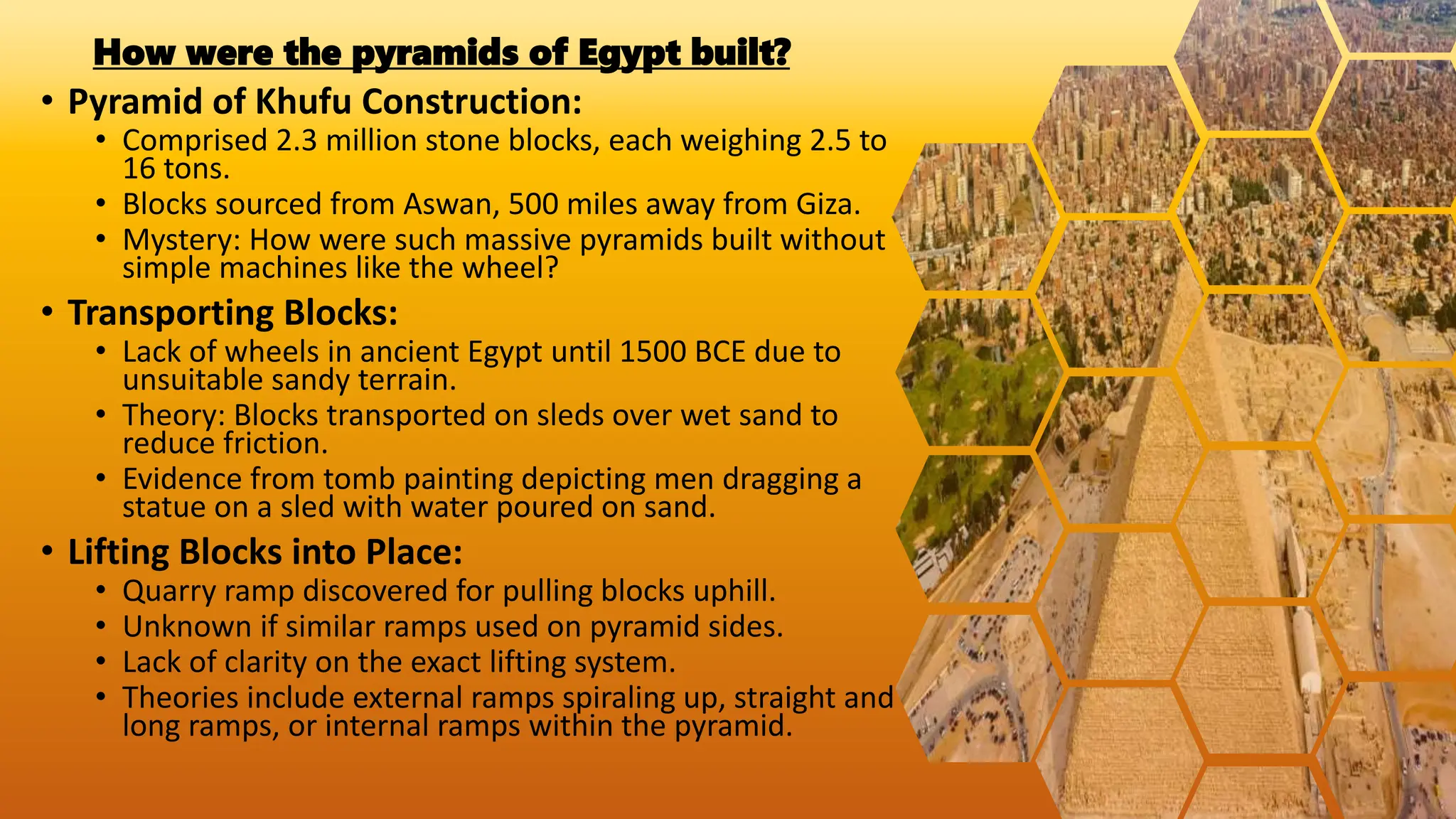 How were the pyramids of Egypt built?

• Pyramid of Khufu Construction:
  • Comprised 2.3 million stone blocks, each weighing 2.5 to 16 tons.
  • Blocks sourced from Aswan, 500 miles away from Giza.
  • Mystery: How were such massive pyramids built without simple machines like the wheel?

• Transporting Blocks:
  • Lack of wheels in ancient Egypt until 1500 BCE due to unsuitable sandy terrain.
  • Theory: Blocks transported on sleds over wet sand to reduce friction.
  • Evidence from tomb painting depicting men dragging a statue on a sled with water poured on sand.

• Lifting Blocks into Place:
  • Quarry ramp discovered for pulling blocks uphill.
  • Unknown if similar ramps used on pyramid sides.
  • Lack of clarity on the exact lifting system.
  • Theories include external ramps spiraling up, straight and long ramps, or internal ramps within the pyramid.